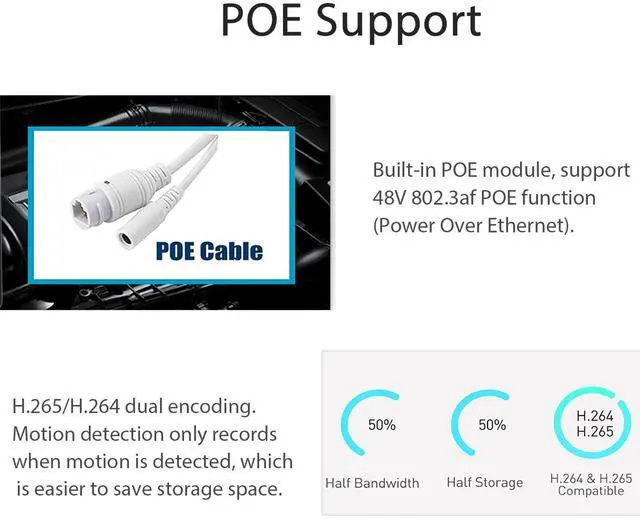 POE Support

POE Cable

Built-in POE module, support 48V 802.3af POE function (Power Over Ethernet).

H.265/H.264 dual encoding. Motion detection only records when motion is detected, which is easier to save storage space.

50%
Half Bandwidth

50%
Half Storage

H.264
H.265
H.264 & H.265 Compatible